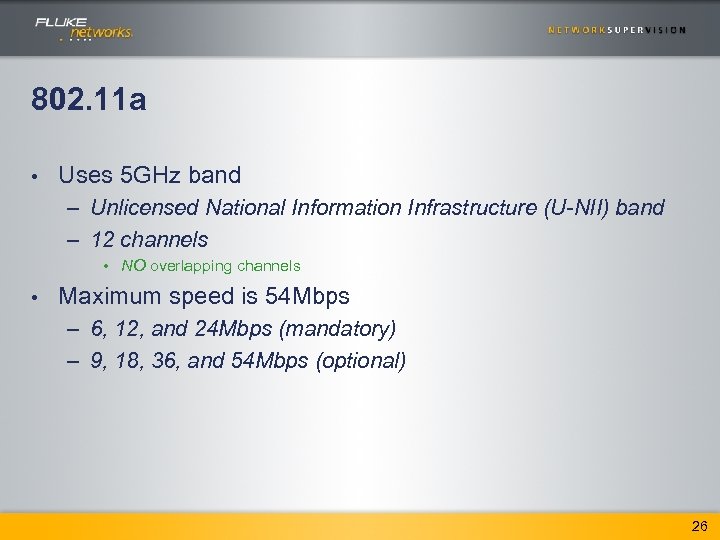 FLUKE networks.

NETWORKSUPERVISION

802.11a

• Uses 5GHz band
– Unlicensed National Information Infrastructure (U-NII) band
– 12 channels
• NO overlapping channels

• Maximum speed is 54Mbps
– 6, 12, and 24Mbps (mandatory)
– 9, 18, 36, and 54Mbps (optional)

26